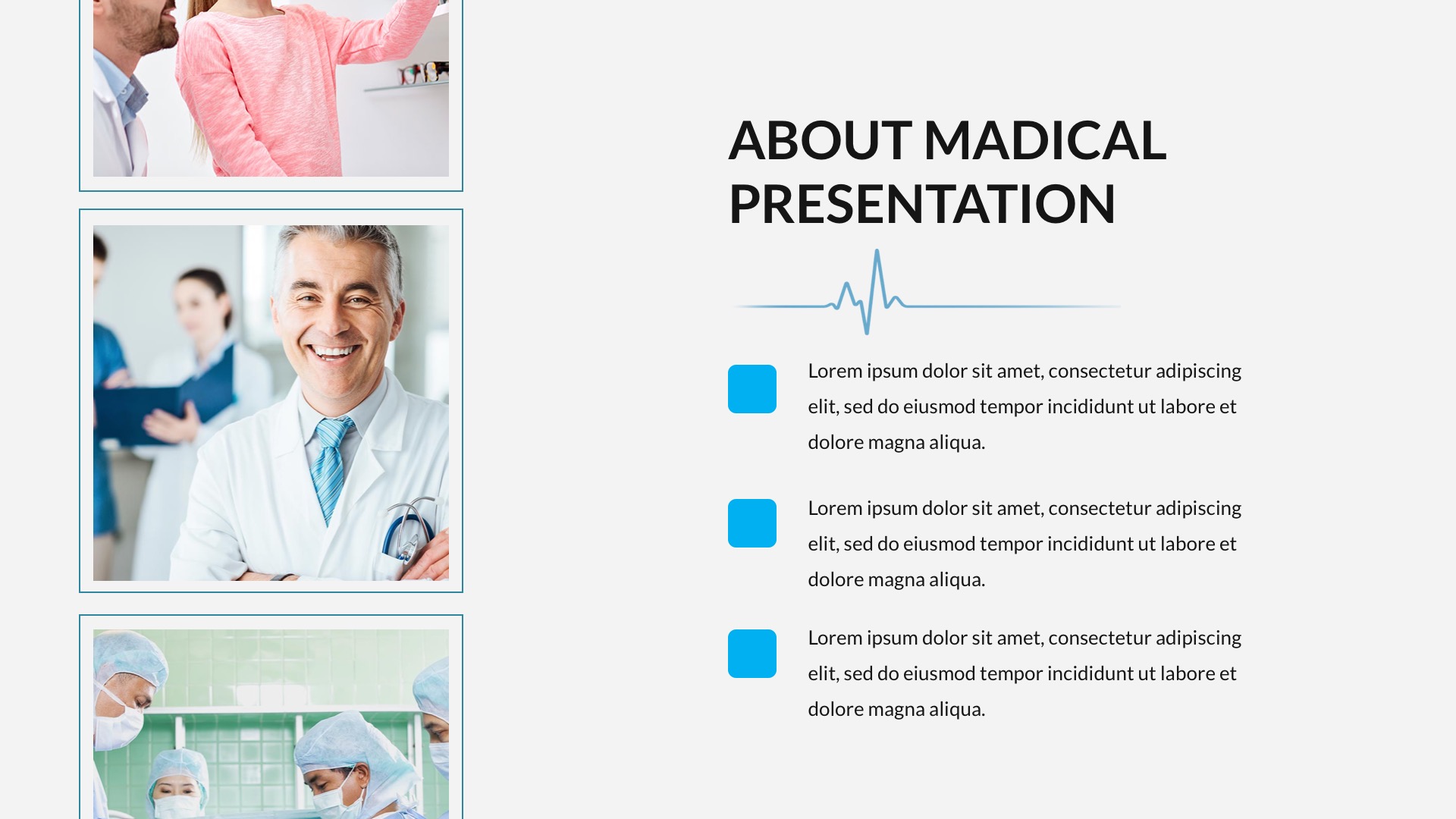 ABOUT MADICAL PRESENTATION

Lorem ipsum dolor sit amet, consectetur adipiscing elit, sed do eiusmod tempor incididunt ut labore et dolore magna aliqua.

Lorem ipsum dolor sit amet, consectetur adipiscing elit, sed do eiusmod tempor incididunt ut labore et dolore magna aliqua.

Lorem ipsum dolor sit amet, consectetur adipiscing elit, sed do eiusmod tempor incididunt ut labore et dolore magna aliqua.